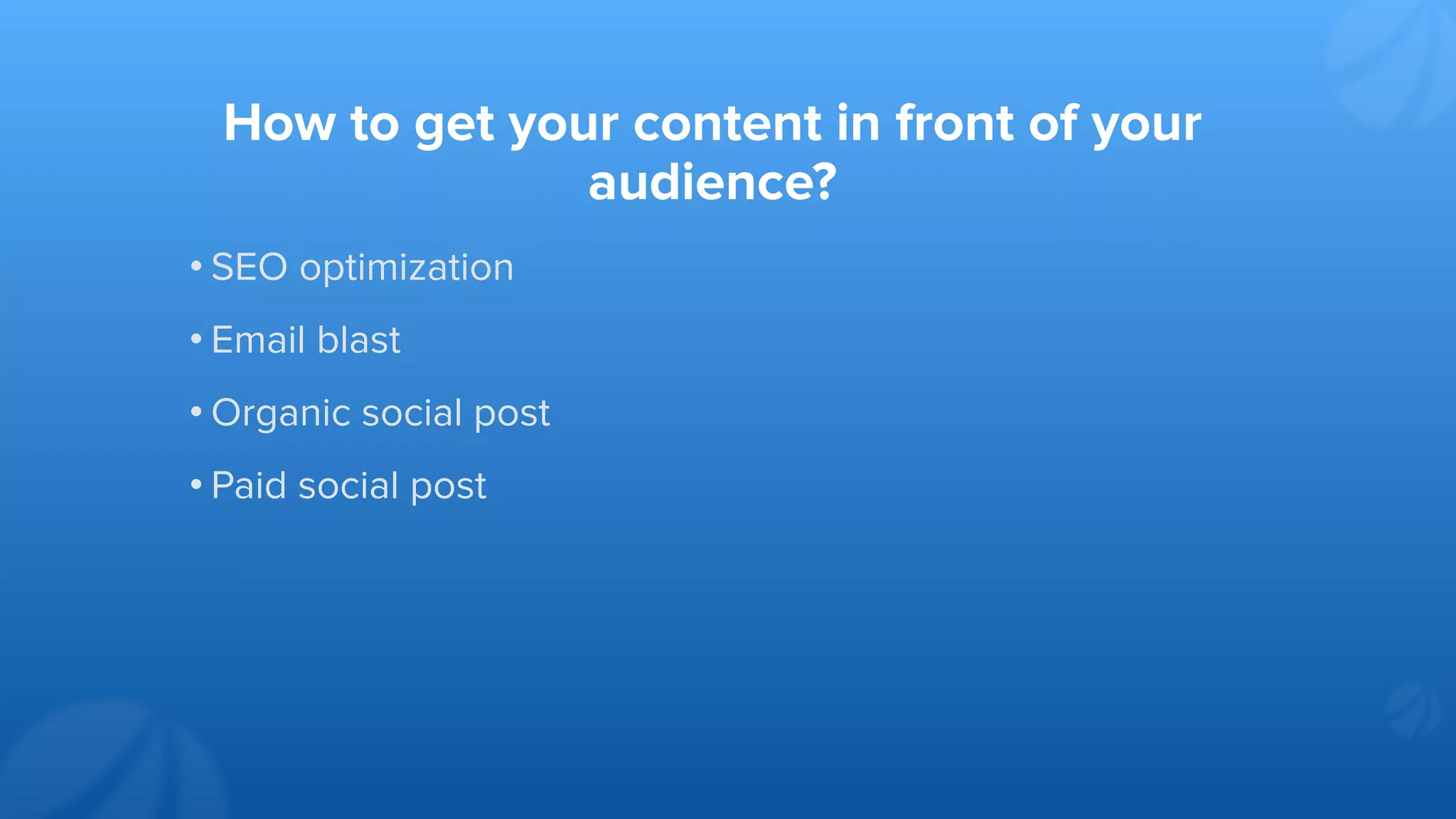 How to get your content in front of your audience?

• SEO optimization
• Email blast
• Organic social post
• Paid social post